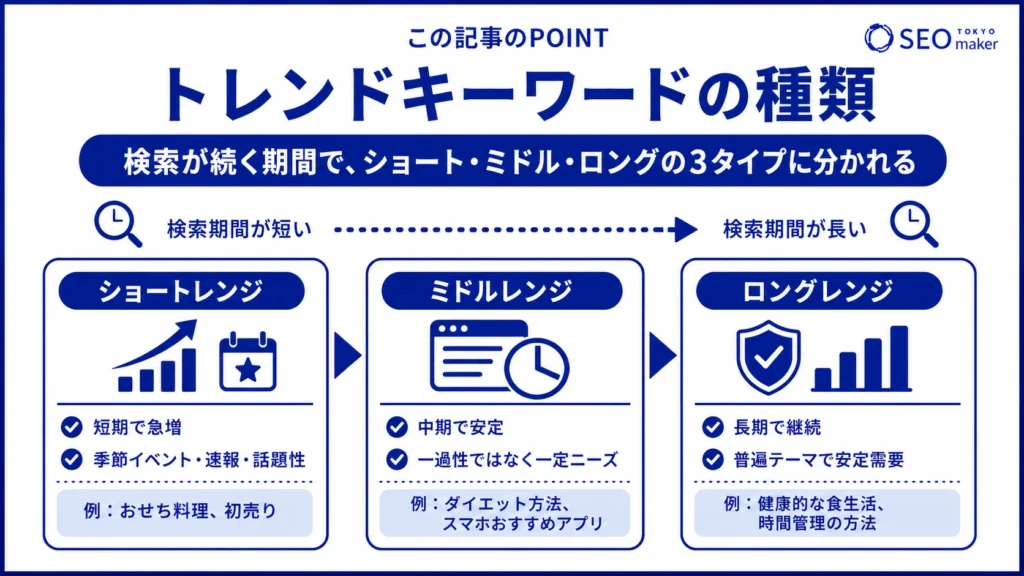 この記事のPOINT

SEO TOKYO maker

トレンドキーワードの種類

検索が続く期間で、ショート・ミドル・ロングの3タイプに分かれる

検索期間が短い

検索期間が長い

ショートレンジ

短期で急増

季節イベント・速報・話題性

例：おせち料理、初売り

ミドルレンジ

中期で安定

一過性ではなく一定ニーズ

例：ダイエット方法、スマホおすすめアプリ

ロングレンジ

長期で継続

普遍テーマで安定需要

例：健康的な食生活、時間管理の方法